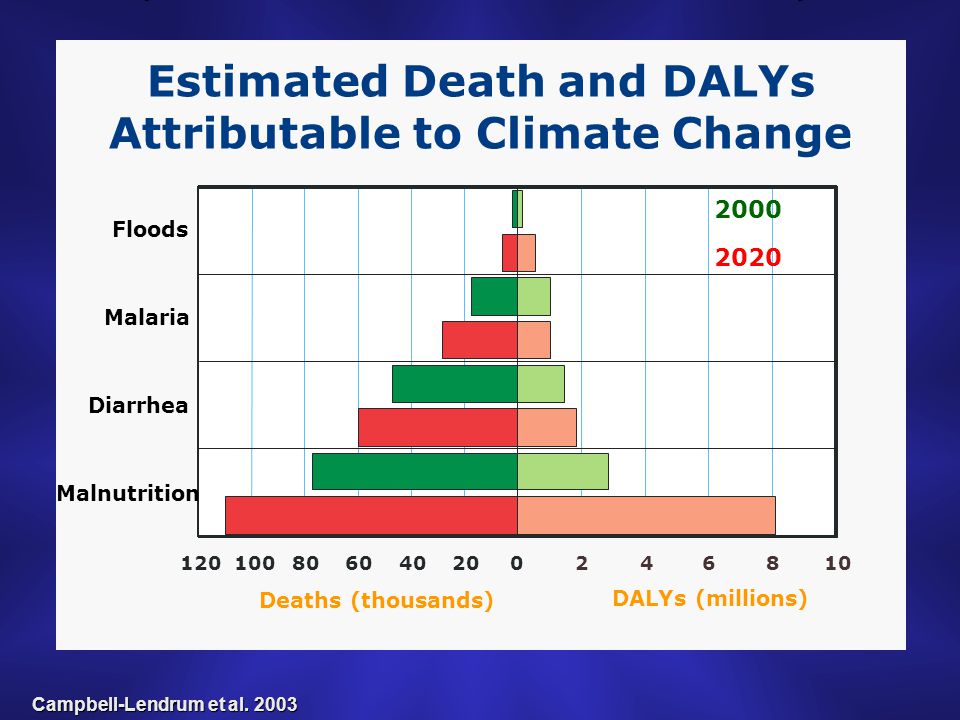 Estimated Death and DALYs Attributable to Climate Change

2000
2020

Floods
Malaria
Diarrhea
Malnutrition

120 100 80 60 40 20 0 2 4 6 8 10

Deaths (thousands)
DALYs (millions)

Campbell-Lendrum et al. 2003